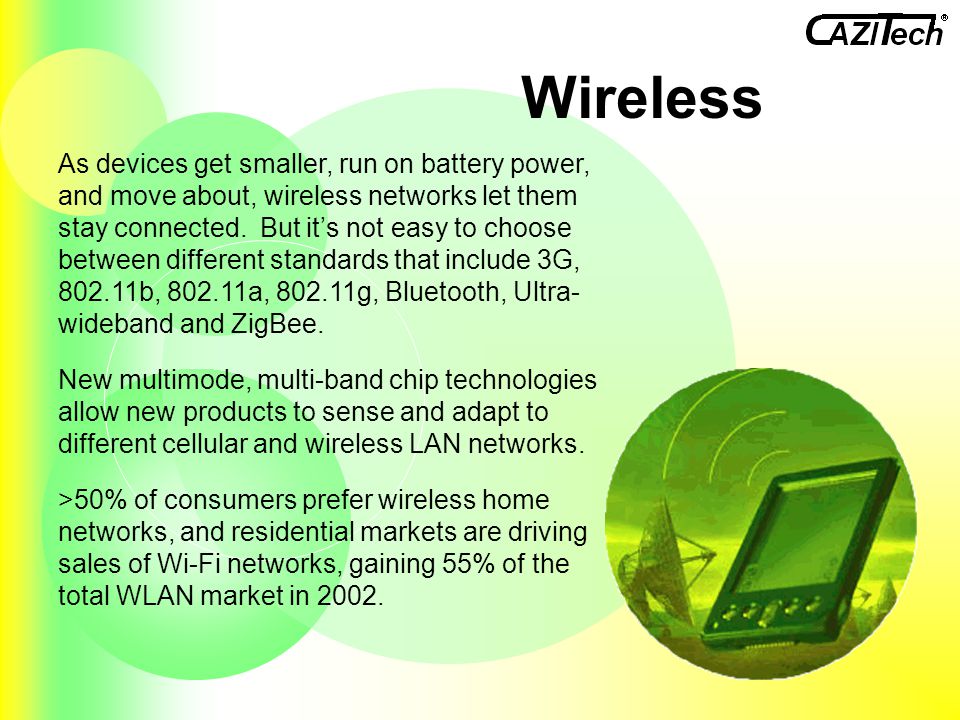 CAZITech®

Wireless

As devices get smaller, run on battery power, and move about, wireless networks let them stay connected. But it's not easy to choose between different standards that include 3G, 802.11b, 802.11a, 802.11g, Bluetooth, Ultra-wideband and ZigBee.

New multimode, multi-band chip technologies allow new products to sense and adapt to different cellular and wireless LAN networks.

>50% of consumers prefer wireless home networks, and residential markets are driving sales of Wi-Fi networks, gaining 55% of the total WLAN market in 2002.